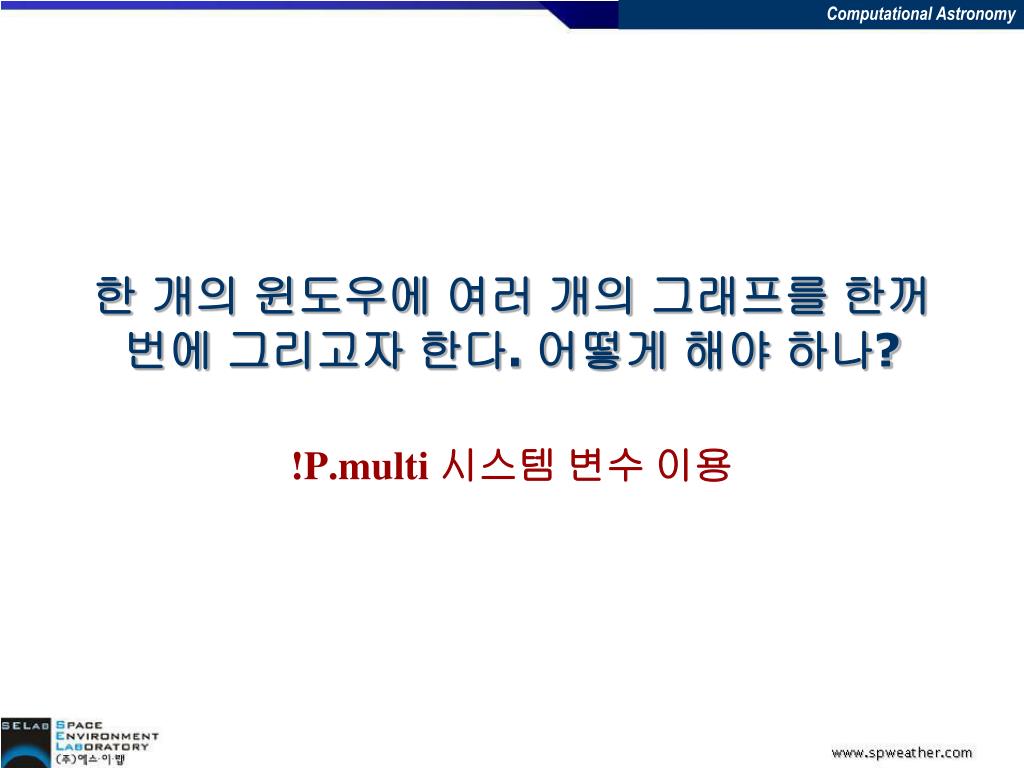 Computational Astronomy

한 개의 윈도우에 여러 개의 그래프를 한꺼번에 그리고자 한다. 어떻게 해야 하나?

!P.multi 시스템 변수 이용

SELAB SPACE ENVIRONMENT LABORATORY (주)에스·이·랩

www.spweather.com